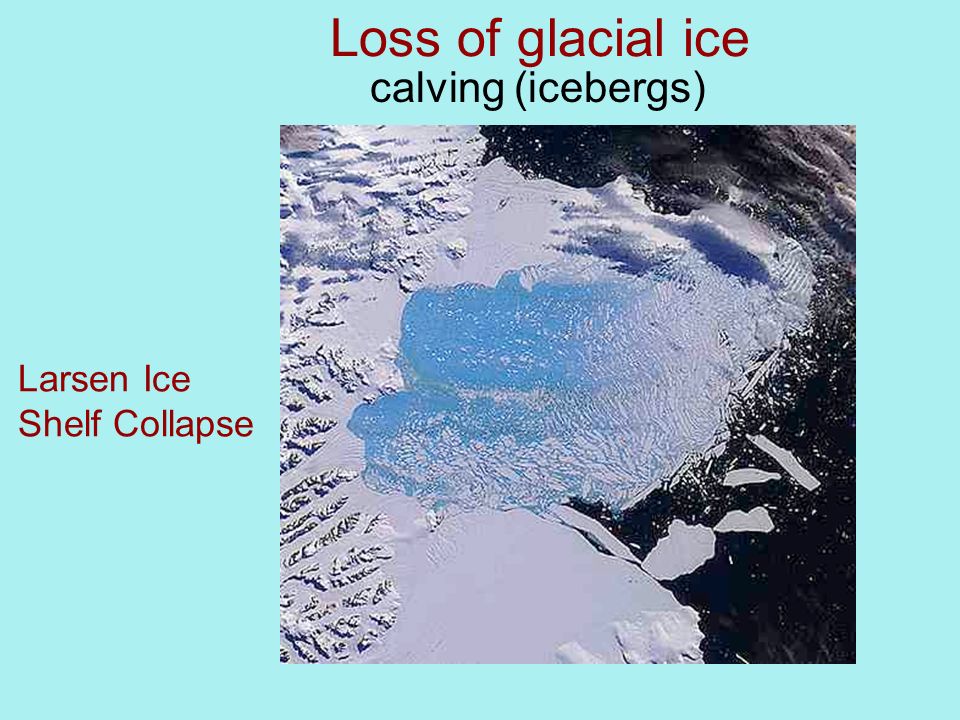 Loss of glacial ice
calving (icebergs)

Larsen Ice Shelf Collapse